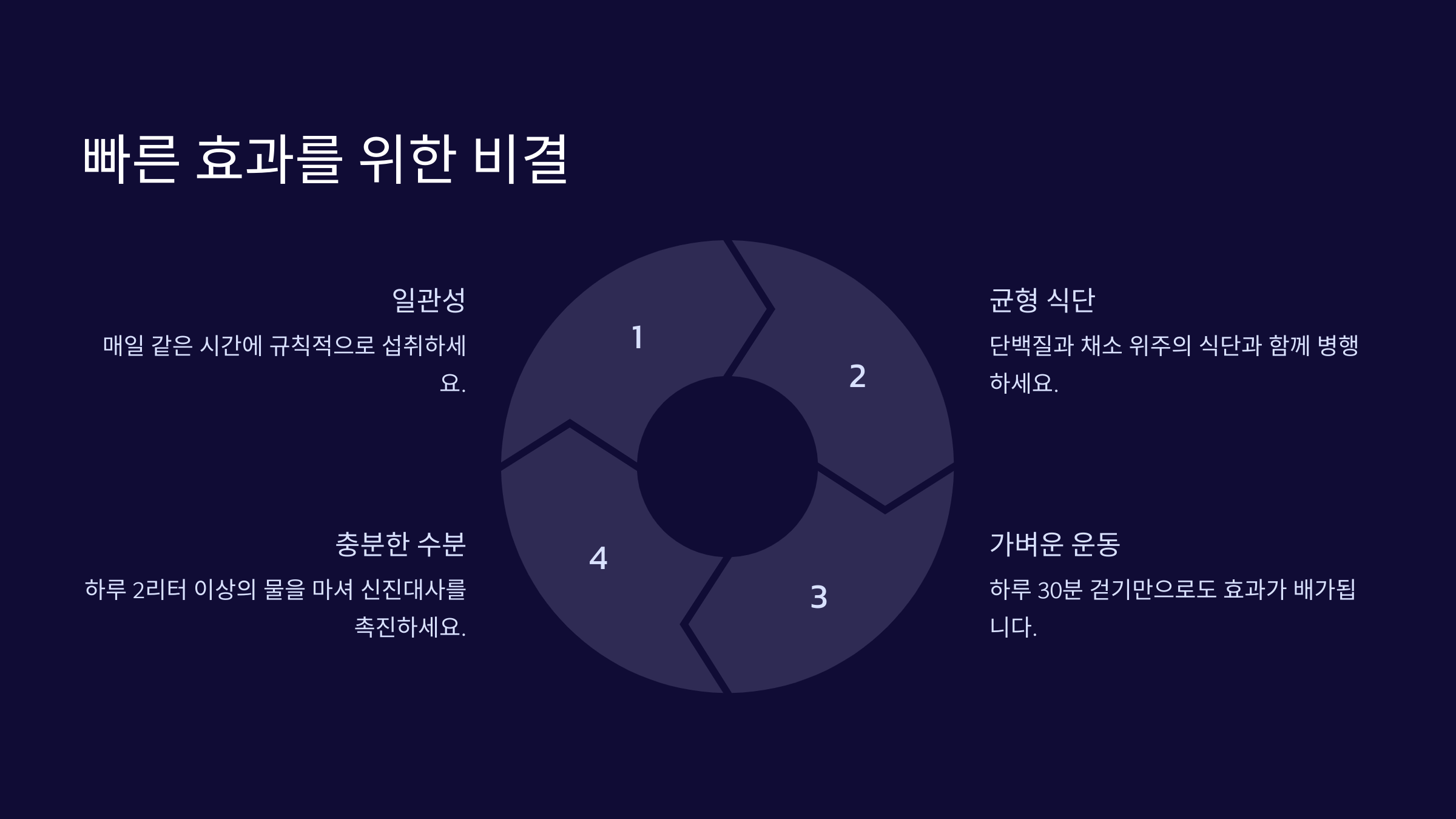 빠른 효과를 위한 비결

일관성

매일 같은 시간에 규칙적으로 섭취하세요.

1

2

균형 식단

단백질과 채소 위주의 식단과 함께 병행하세요.

충분한 수분

하루 2리터 이상의 물을 마셔 신진대사를 촉진하세요.

4

3

가벼운 운동

하루 30분 걷기만으로도 효과가 배가됩니다.